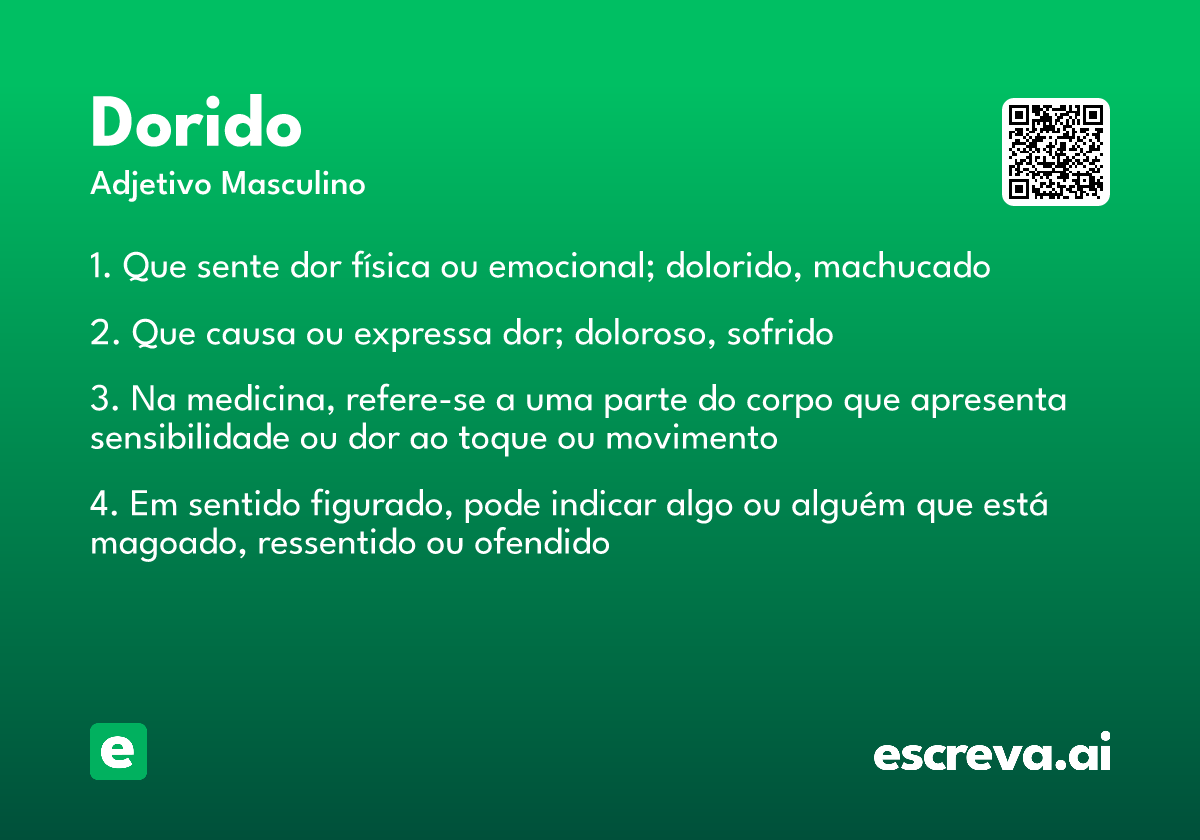 Dorido

Adjetivo Masculino

1. Que sente dor física ou emocional; dolorido, machucado

2. Que causa ou expressa dor; doloroso, sofrido

3. Na medicina, refere-se a uma parte do corpo que apresenta sensibilidade ou dor ao toque ou movimento

4. Em sentido figurado, pode indicar algo ou alguém que está magoado, ressentido ou ofendido

e

escreva.ai